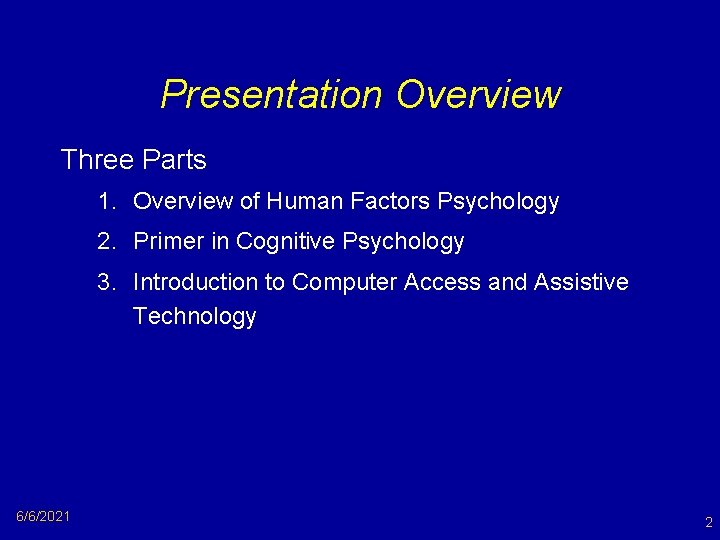 Presentation Overview

Three Parts

1. Overview of Human Factors Psychology
2. Primer in Cognitive Psychology
3. Introduction to Computer Access and Assistive Technology

6/6/2021

2